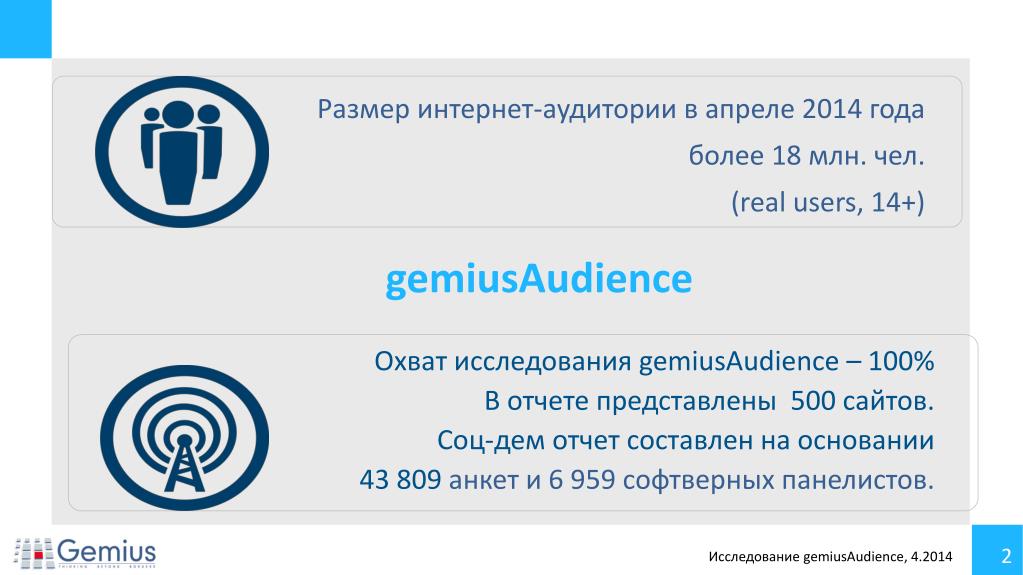 Размер интернет-аудитории в апреле 2014 года
более 18 млн. чел.
(real users, 14+)

gemiusAudience

Охват исследования gemiusAudience – 100%
В отчете представлены 500 сайтов.
Соц-дем отчет составлен на основании
43 809 анкет и 6 959 софтверных панелистов.

Gemius
THINKING BEYOND BORDERS

Исследование gemiusAudience, 4.2014

2